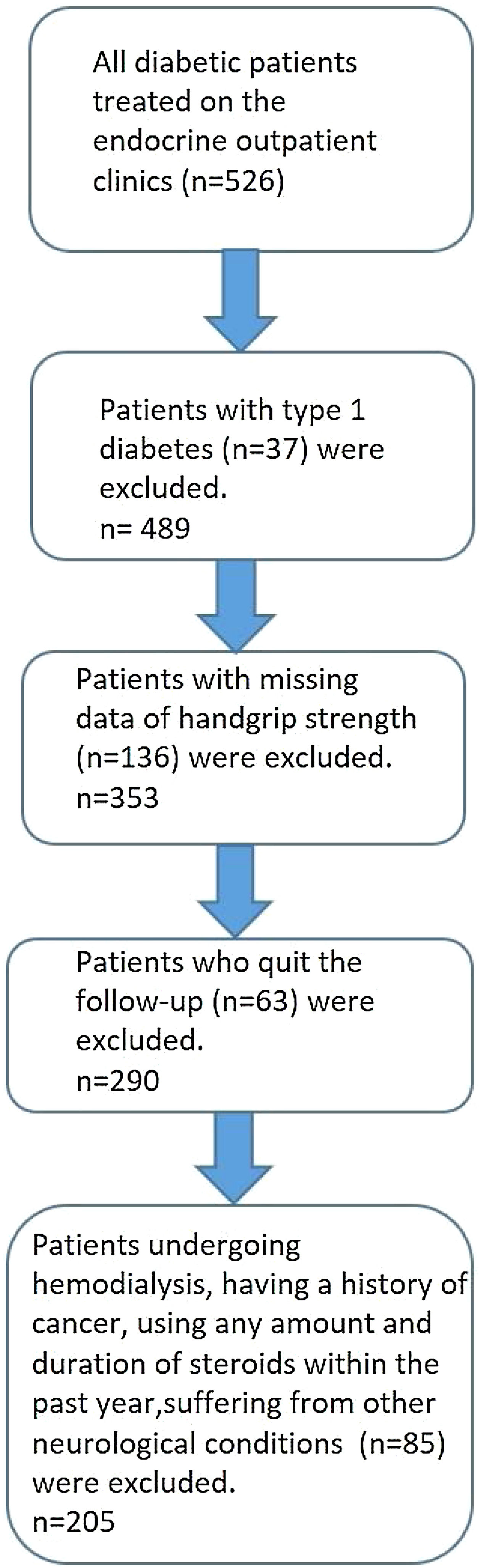 All diabetic patients treated on the endocrine outpatient clinics (n=526)

Patients with type 1 diabetes (n=37) were excluded.
n= 489

Patients with missing data of handgrip strength (n=136) were excluded.
n=353

Patients who quit the follow-up (n=63) were excluded.
n=290

Patients undergoing hemodialysis, having a history of cancer, using any amount and duration of steroids within the past year,suffering from other neurological conditions (n=85) were excluded.
n=205